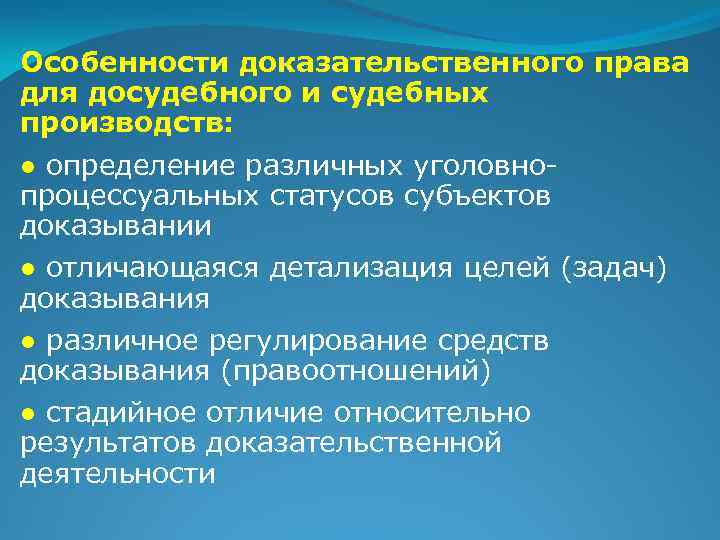 Особенности доказательственного права для досудебного и судебных производств:

● определение различных уголовно-процессуальных статусов субъектов доказывании

● отличающаяся детализация целей (задач) доказывания

● различное регулирование средств доказывания (правоотношений)

● стадийное отличие относительно результатов доказательственной деятельности